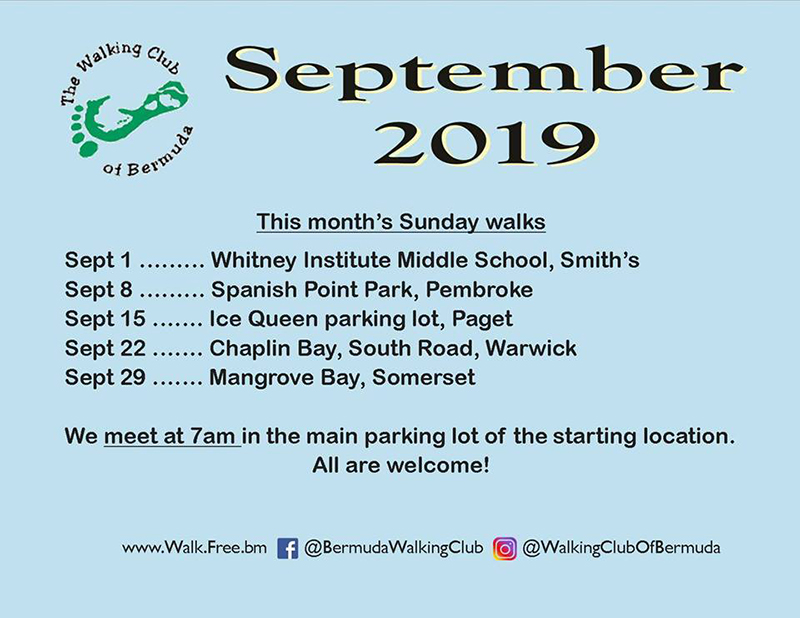 The Walking Club of Bermuda

September 2019

This month's Sunday walks

Sept 1 ......... Whitney Institute Middle School, Smith's
Sept 8 ......... Spanish Point Park, Pembroke
Sept 15 ....... Ice Queen parking lot, Paget
Sept 22 ....... Chaplin Bay, South Road, Warwick
Sept 29 ....... Mangrove Bay, Somerset

We meet at 7am in the main parking lot of the starting location.
All are welcome!

www.Walk.Free.bm @BermudaWalkingClub @WalkingClubOfBermuda